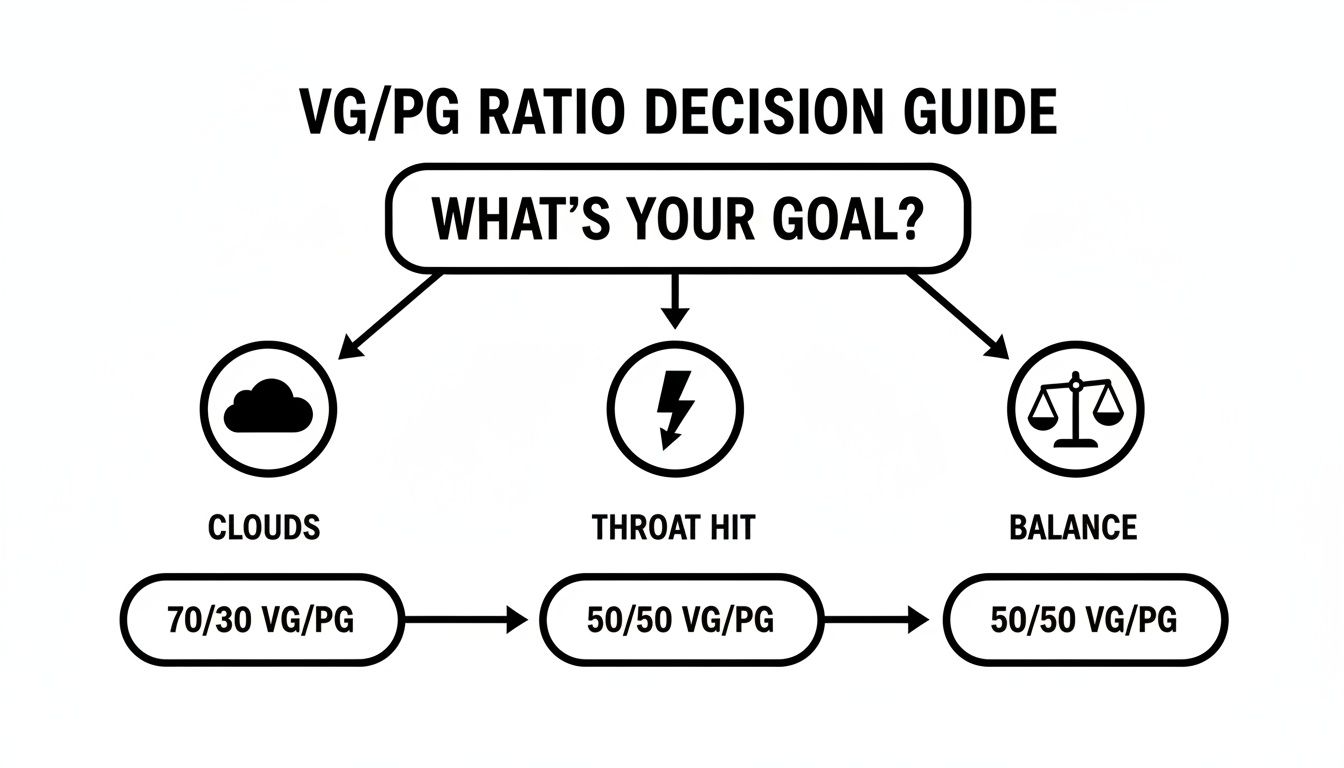 VG/PG RATIO DECISION GUIDE

WHAT'S YOUR GOAL?

CLOUDS

THROAT HIT

BALANCE

70/30 VG/PG

50/50 VG/PG

50/50 VG/PG